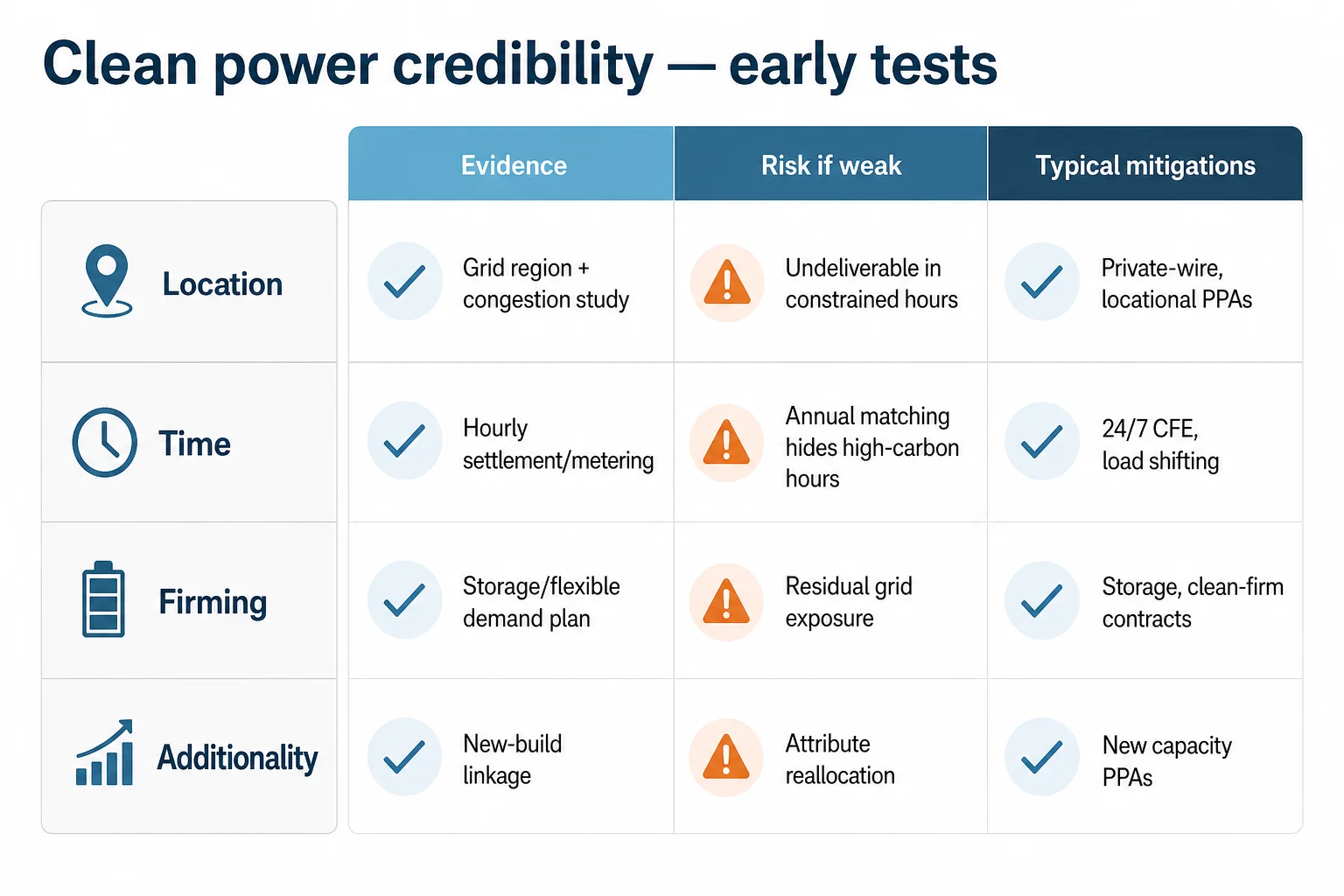 Clean power credibility — early tests

| | Evidence | Risk if weak | Typical mitigations |
|---|---|---|---|
| Location | Grid region + congestion study | Undeliverable in constrained hours | Private-wire, locational PPAs |
| Time | Hourly settlement/metering | Annual matching hides high-carbon hours | 24/7 CFE, load shifting |
| Firming | Storage/flexible demand plan | Residual grid exposure | Storage, clean-firm contracts |
| Additionality | New-build linkage | Attribute reallocation | New capacity PPAs |